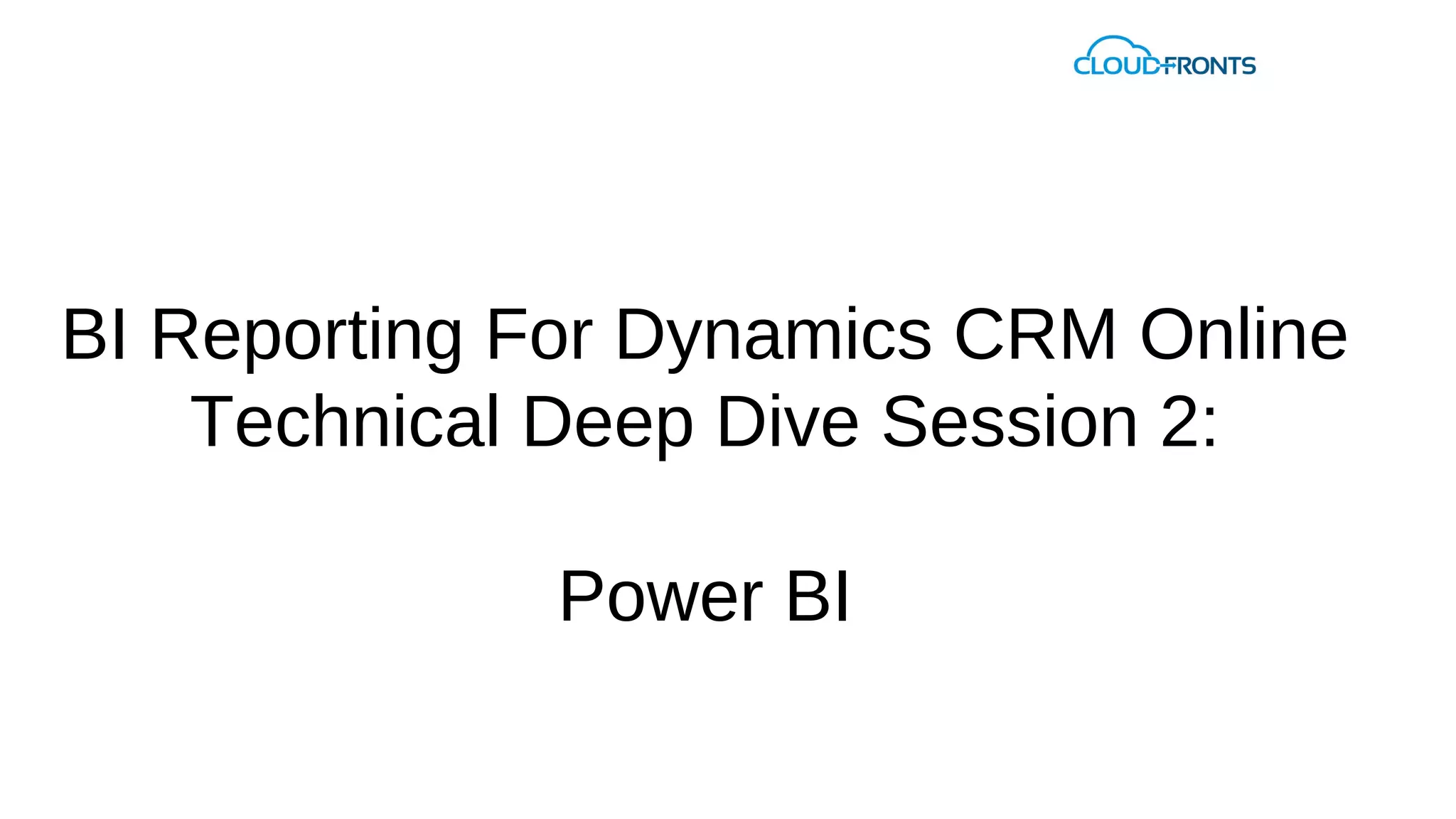 CLOUDFRONTS

BI Reporting For Dynamics CRM Online
Technical Deep Dive Session 2:

Power BI